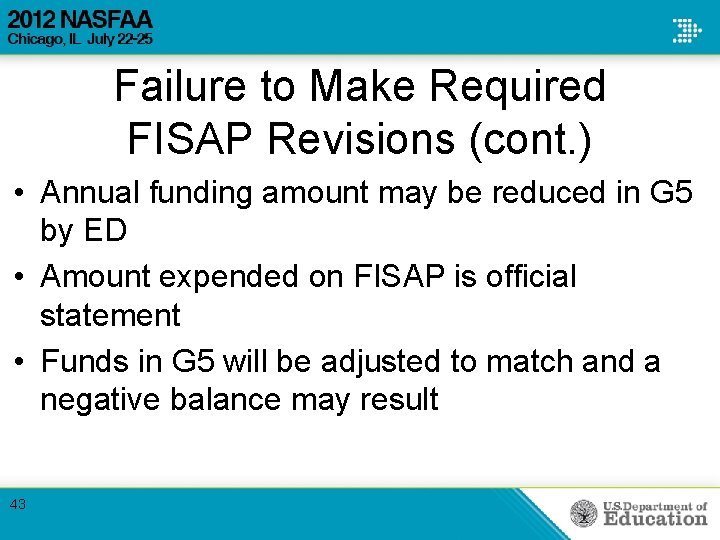 2012 NASFAA
Chicago, IL July 22-25

Failure to Make Required FISAP Revisions (cont.)

• Annual funding amount may be reduced in G5 by ED
• Amount expended on FISAP is official statement
• Funds in G5 will be adjusted to match and a negative balance may result

43

U.S. Department of Education